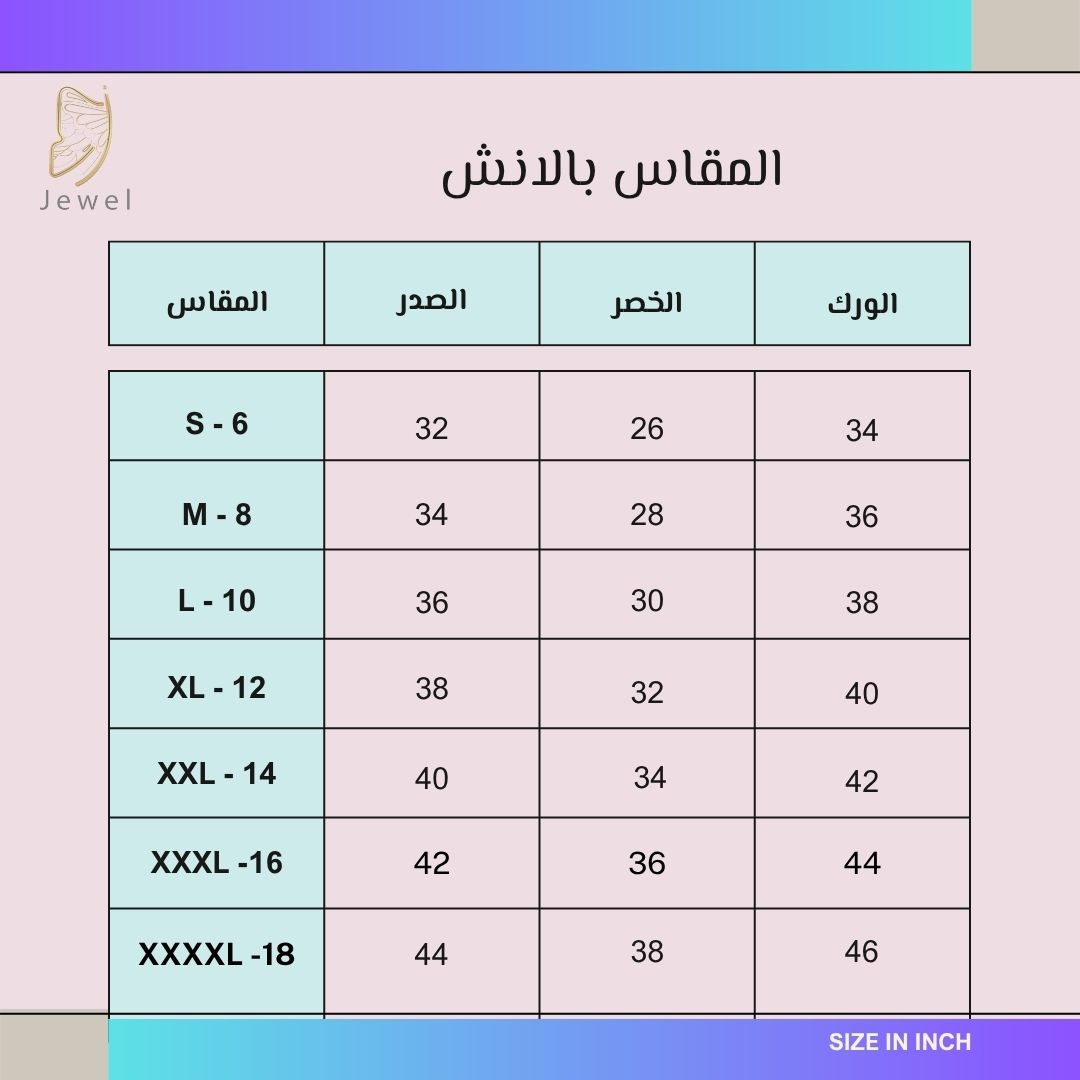 Jewel

المقاس بالانش

| المقاس | الصدر | الخصر | الورك |
|---|---|---|---|
| S - 6 | 32 | 26 | 34 |
| M - 8 | 34 | 28 | 36 |
| L - 10 | 36 | 30 | 38 |
| XL - 12 | 38 | 32 | 40 |
| XXL - 14 | 40 | 34 | 42 |
| XXXL -16 | 42 | 36 | 44 |
| XXXXL -18 | 44 | 38 | 46 |

SIZE IN INCH